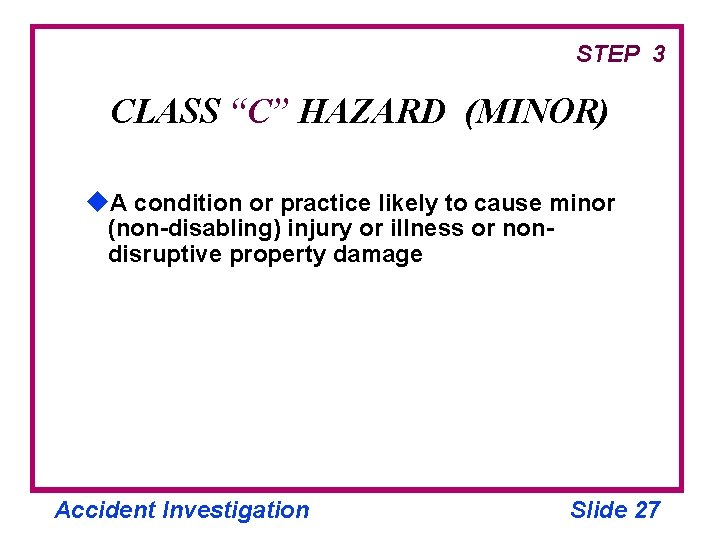 STEP 3

CLASS “C” HAZARD (MINOR)

◆A condition or practice likely to cause minor (non-disabling) injury or illness or non-disruptive property damage

Accident Investigation

Slide 27